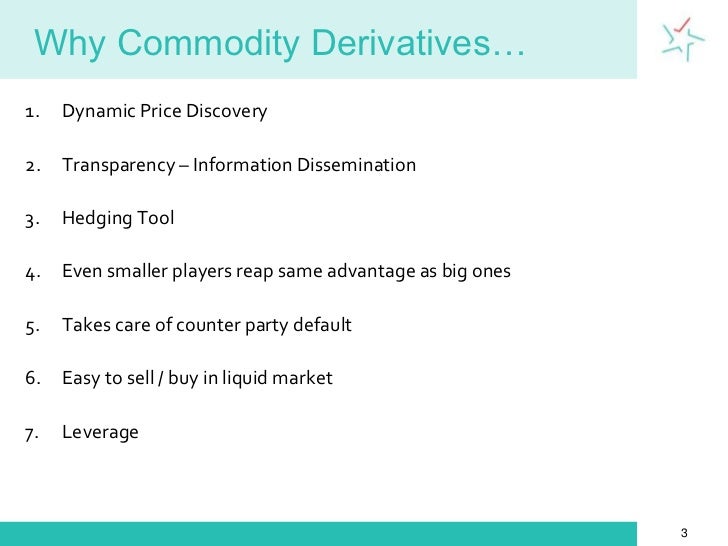 Why Commodity Derivatives…

1. Dynamic Price Discovery

2. Transparency – Information Dissemination

3. Hedging Tool

4. Even smaller players reap same advantage as big ones

5. Takes care of counter party default

6. Easy to sell / buy in liquid market

7. Leverage

3